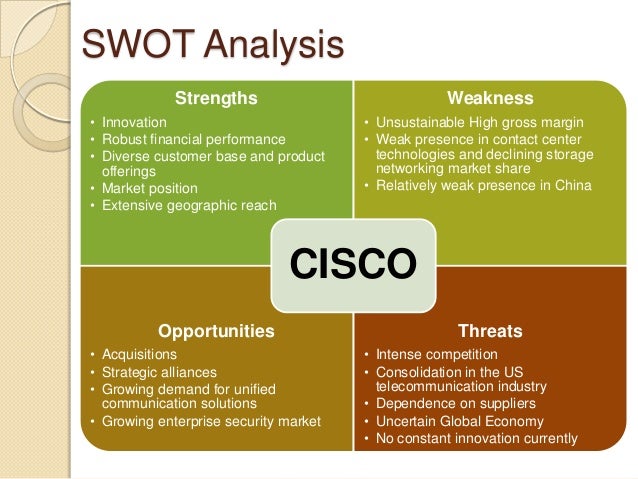 SWOT Analysis

Strengths
• Innovation
• Robust financial performance
• Diverse customer base and product offerings
• Market position
• Extensive geographic reach

Weakness
• Unsustainable High gross margin
• Weak presence in contact center technologies and declining storage networking market share
• Relatively weak presence in China

CISCO

Opportunities
• Acquisitions
• Strategic alliances
• Growing demand for unified communication solutions
• Growing enterprise security market

Threats
• Intense competition
• Consolidation in the US telecommunication industry
• Dependence on suppliers
• Uncertain Global Economy
• No constant innovation currently